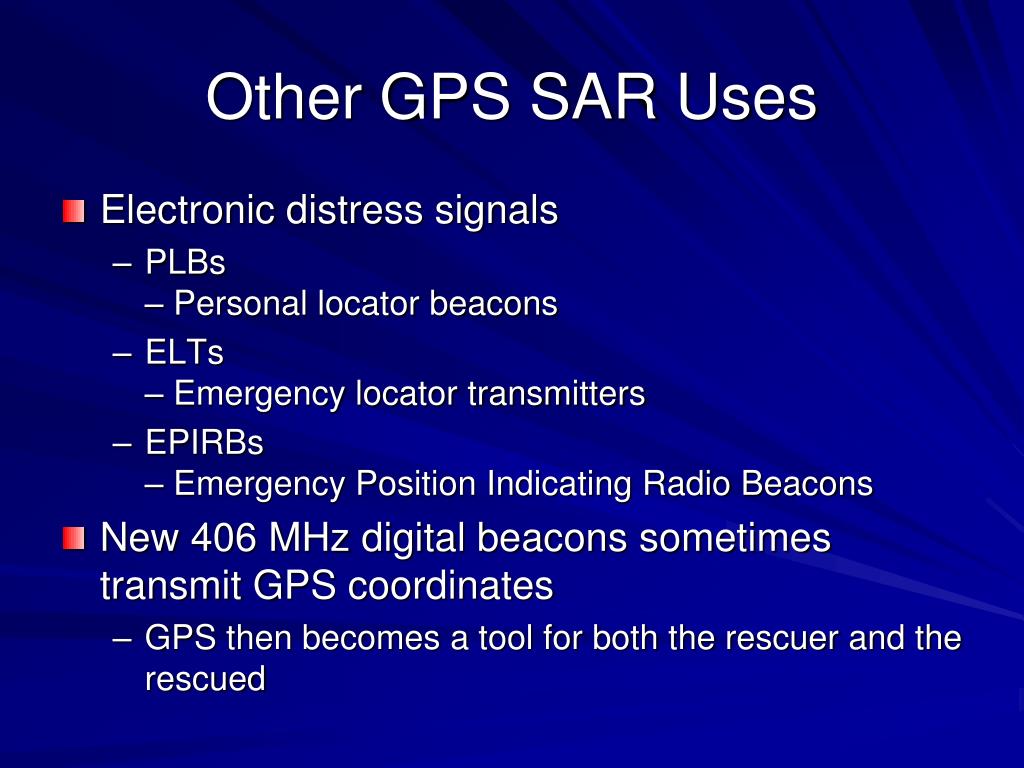 Other GPS SAR Uses

Electronic distress signals

– PLBs
– Personal locator beacons

– ELTs
– Emergency locator transmitters

– EPIRBs
– Emergency Position Indicating Radio Beacons

New 406 MHz digital beacons sometimes transmit GPS coordinates

– GPS then becomes a tool for both the rescuer and the rescued